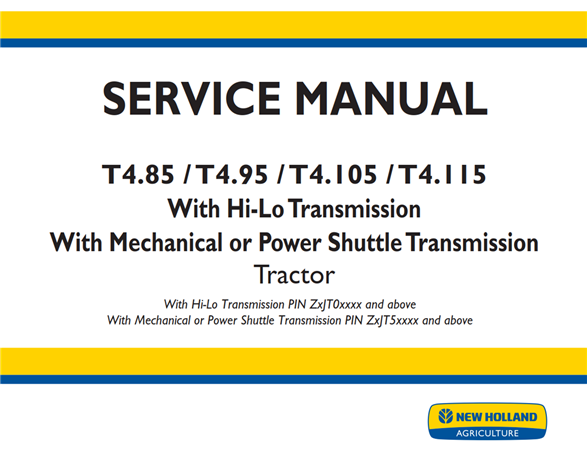 SERVICE MANUAL

T4.85 / T4.95 / T4.105 / T4.115
With Hi-Lo Transmission
With Mechanical or Power Shuttle Transmission
Tractor

With Hi-Lo Transmission PIN ZxJT0xxxx and above
With Mechanical or Power Shuttle Transmission PIN ZxJT5xxxx and above

NEW HOLLAND
AGRICULTURE